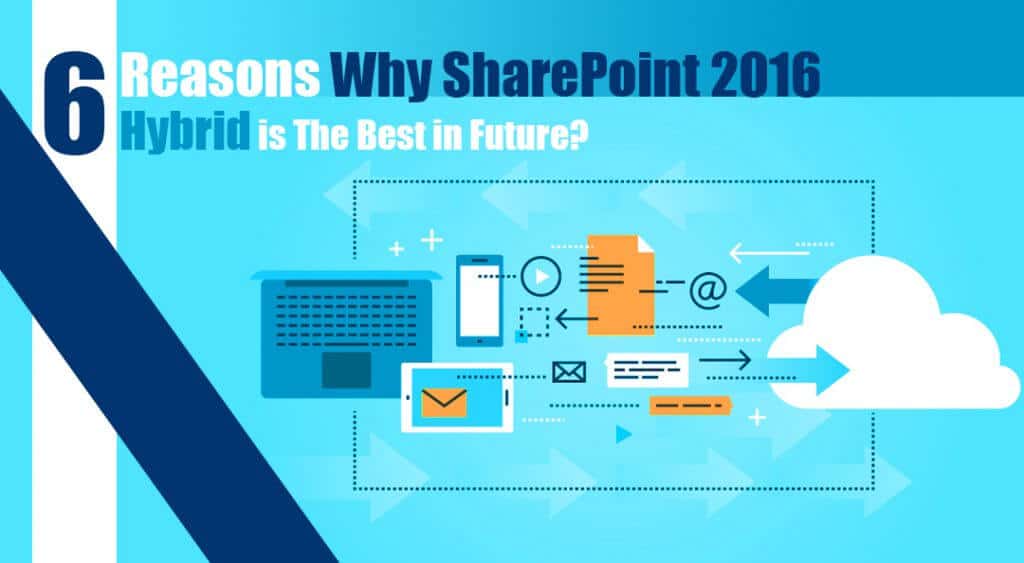 6 Reasons Why SharePoint 2016 Hybrid is The Best in Future?

@